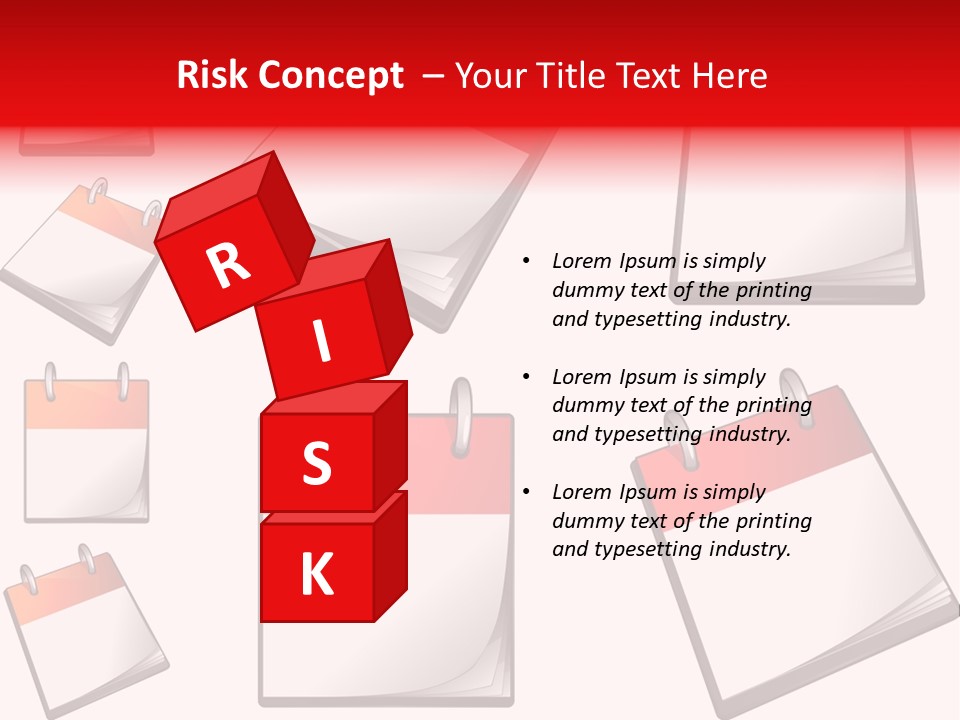 Risk Concept – Your Title Text Here

R
I
S
K

• Lorem Ipsum is simply dummy text of the printing and typesetting industry.

• Lorem Ipsum is simply dummy text of the printing and typesetting industry.

• Lorem Ipsum is simply dummy text of the printing and typesetting industry.